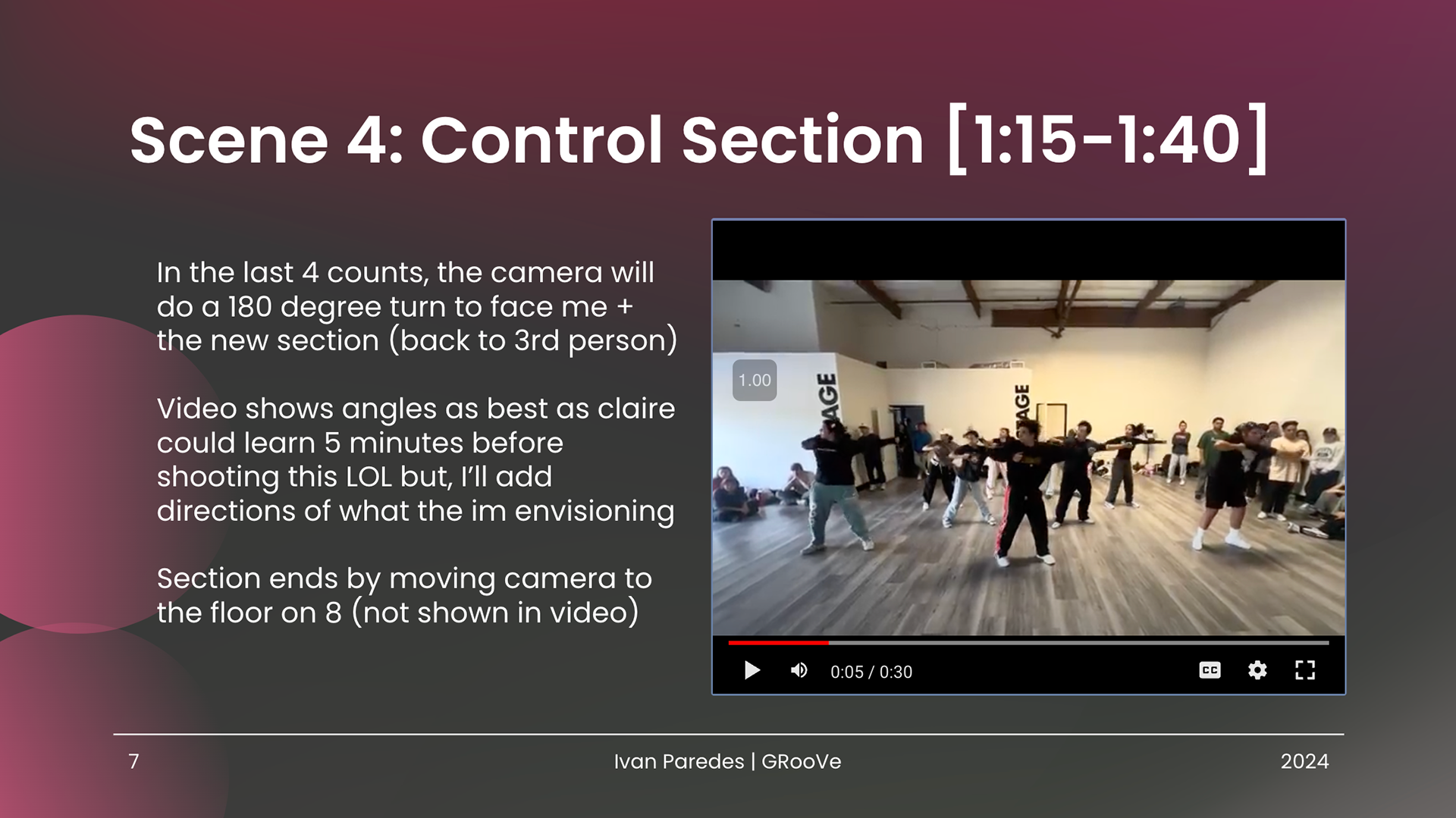 Scene 4: Control Section [1:15-1:40]

In the last 4 counts, the camera will do a 180 degree turn to face me + the new section (back to 3rd person)

Video shows angles as best as claire could learn 5 minutes before shooting this LOL but, I'll add directions of what the im envisioning

Section ends by moving camera to the floor on 8 (not shown in video)

1.00

AGE

AGE

0:05 / 0:30

CC

7

Ivan Paredes | GRooVe

2024